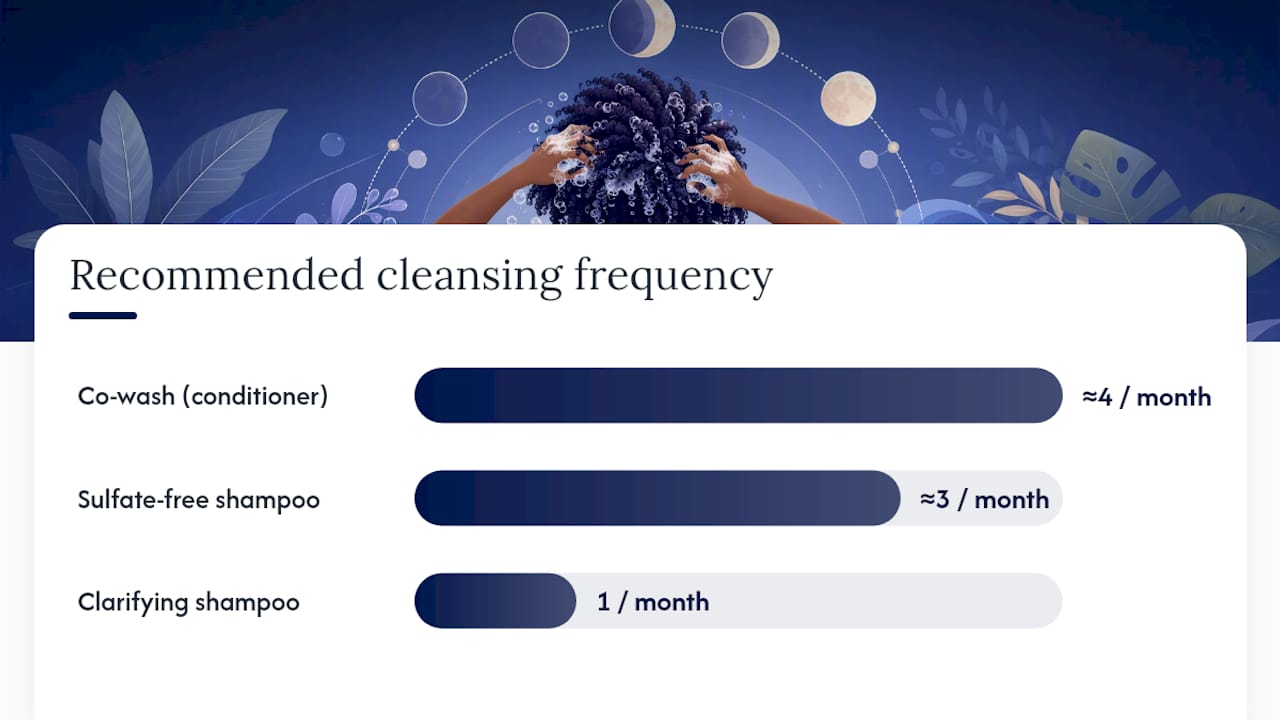 Recommended cleansing frequency

Co-wash (conditioner) ≈4 / month

Sulfate-free shampoo ≈3 / month

Clarifying shampoo 1 / month